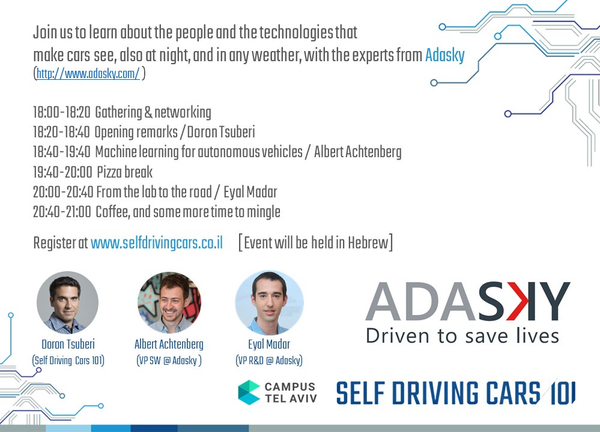 Join us to learn about the people and the technologies that make cars see, also at night, and in any weather, with the experts from Adasky (http://www.adasky.com/ )

18:00-18:20 Gathering & networking
18:20-18:40 Opening remarks / Doron Tsuberi
18:40-19:40 Machine learning for autonomous vehicles / Albert Achtenberg
19:40-20:00 Pizza break
20:00-20:40 From the lab to the road / Eyal Madar
20:40-21:00 Coffee, and some more time to mingle

Register at www.selfdrivingcars.co.il [Event will be held in Hebrew]

Doron Tsuberi
(Self Driving Cars 101)

Albert Achtenberg
(VP SW @ Adasky )

Eyal Madar
(VP R&D @ Adasky)

ADASKY
Driven to save lives

CAMPUS
TEL AVIV

SELF DRIVING CARS 101